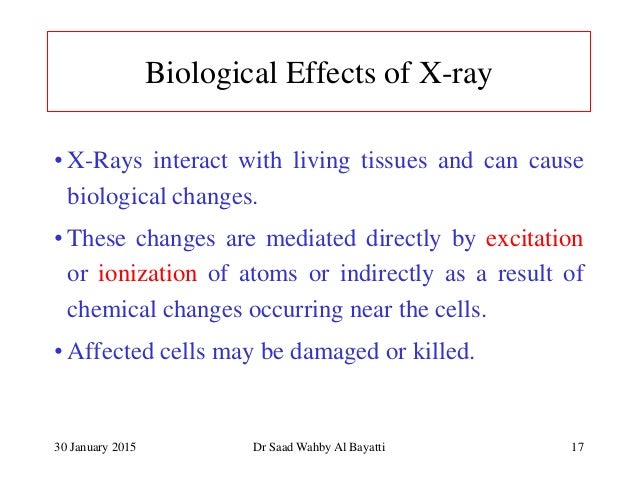 Biological Effects of X-ray

• X-Rays interact with living tissues and can cause biological changes.

• These changes are mediated directly by excitation or ionization of atoms or indirectly as a result of chemical changes occurring near the cells.

• Affected cells may be damaged or killed.

30 January 2015 Dr Saad Wahby Al Bayatti 17